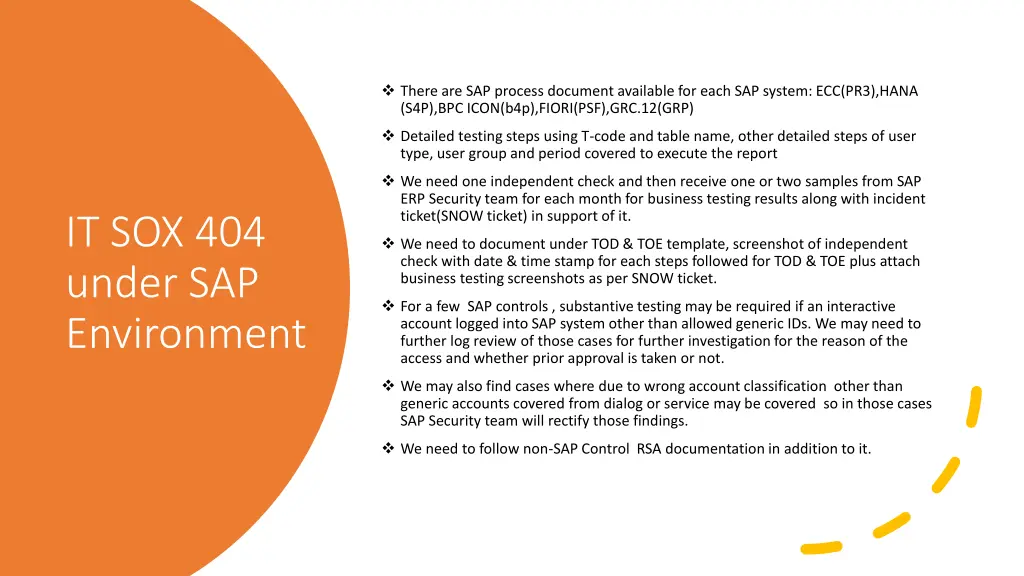 IT SOX 404 under SAP Environment

❖ There are SAP process document available for each SAP system: ECC(PR3),HANA (S4P),BPC ICON(b4p),FIORI(PSF),GRC.12(GRP)

❖ Detailed testing steps using T-code and table name, other detailed steps of user type, user group and period covered to execute the report

❖ We need one independent check and then receive one or two samples from SAP ERP Security team for each month for business testing results along with incident ticket(SNOW ticket) in support of it.

❖ We need to document under TOD & TOE template, screenshot of independent check with date & time stamp for each steps followed for TOD & TOE plus attach business testing screenshots as per SNOW ticket.

❖ For a few SAP controls , substantive testing may be required if an interactive account logged into SAP system other than allowed generic IDs. We may need to further log review of those cases for further investigation for the reason of the access and whether prior approval is taken or not.

❖ We may also find cases where due to wrong account classification other than generic accounts covered from dialog or service may be covered so in those cases SAP Security team will rectify those findings.

❖ We need to follow non-SAP Control RSA documentation in addition to it.